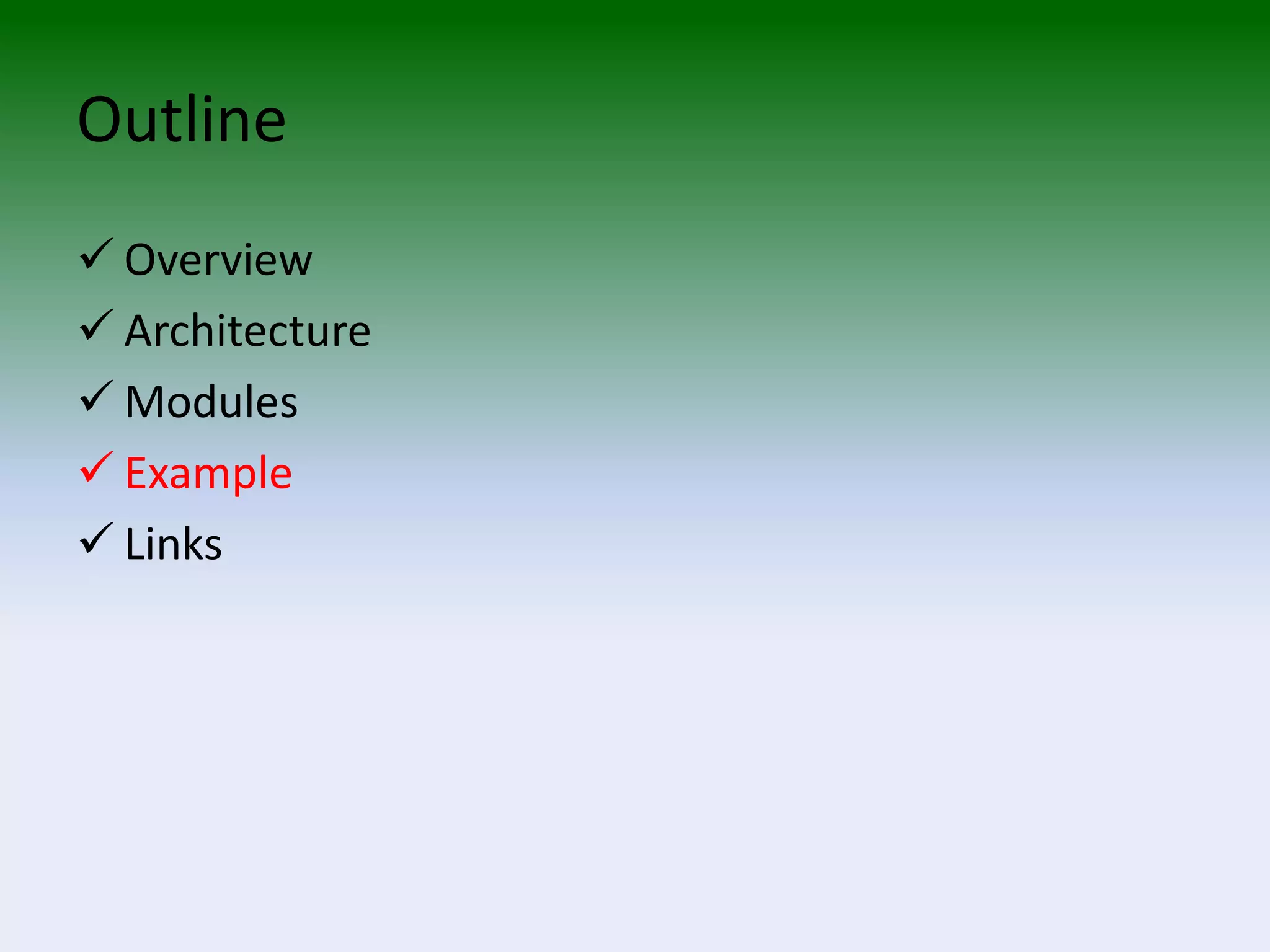 Outline

✓ Overview

✓ Architecture

✓ Modules

✓ Example

✓ Links